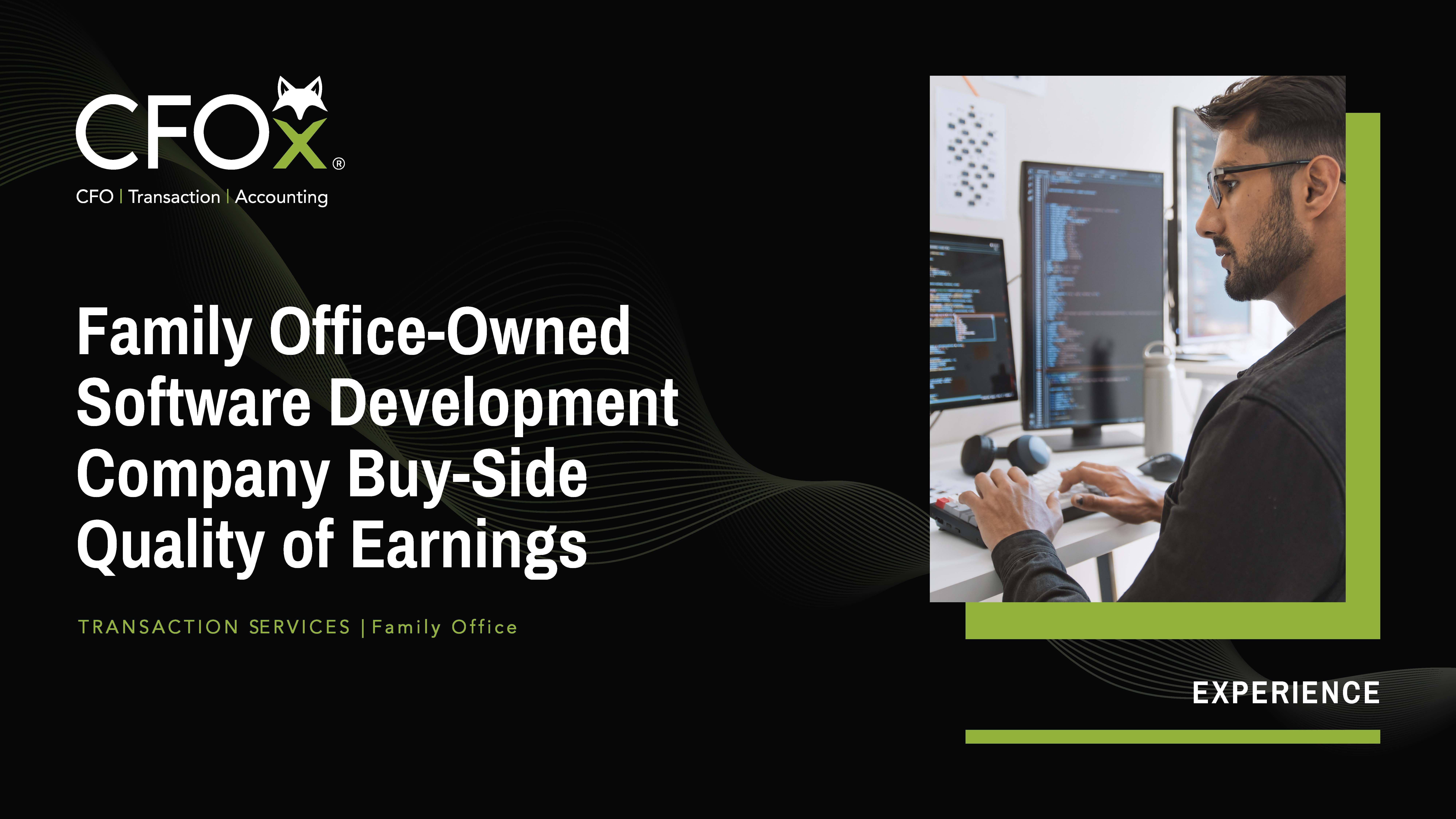 CFOx®
CFO | Transaction | Accounting

Family Office-Owned Software Development Company Buy-Side Quality of Earnings

TRANSACTION SERVICES | Family Office

EXPERIENCE